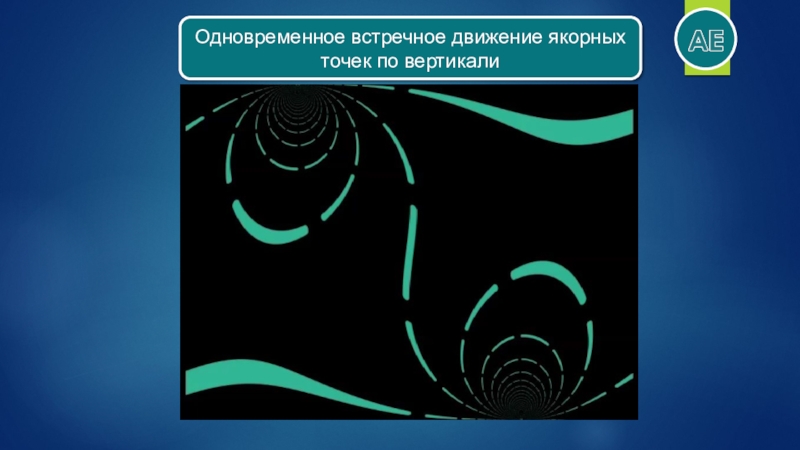 Одновременное встречное движение якорных точек по вертикали

AE